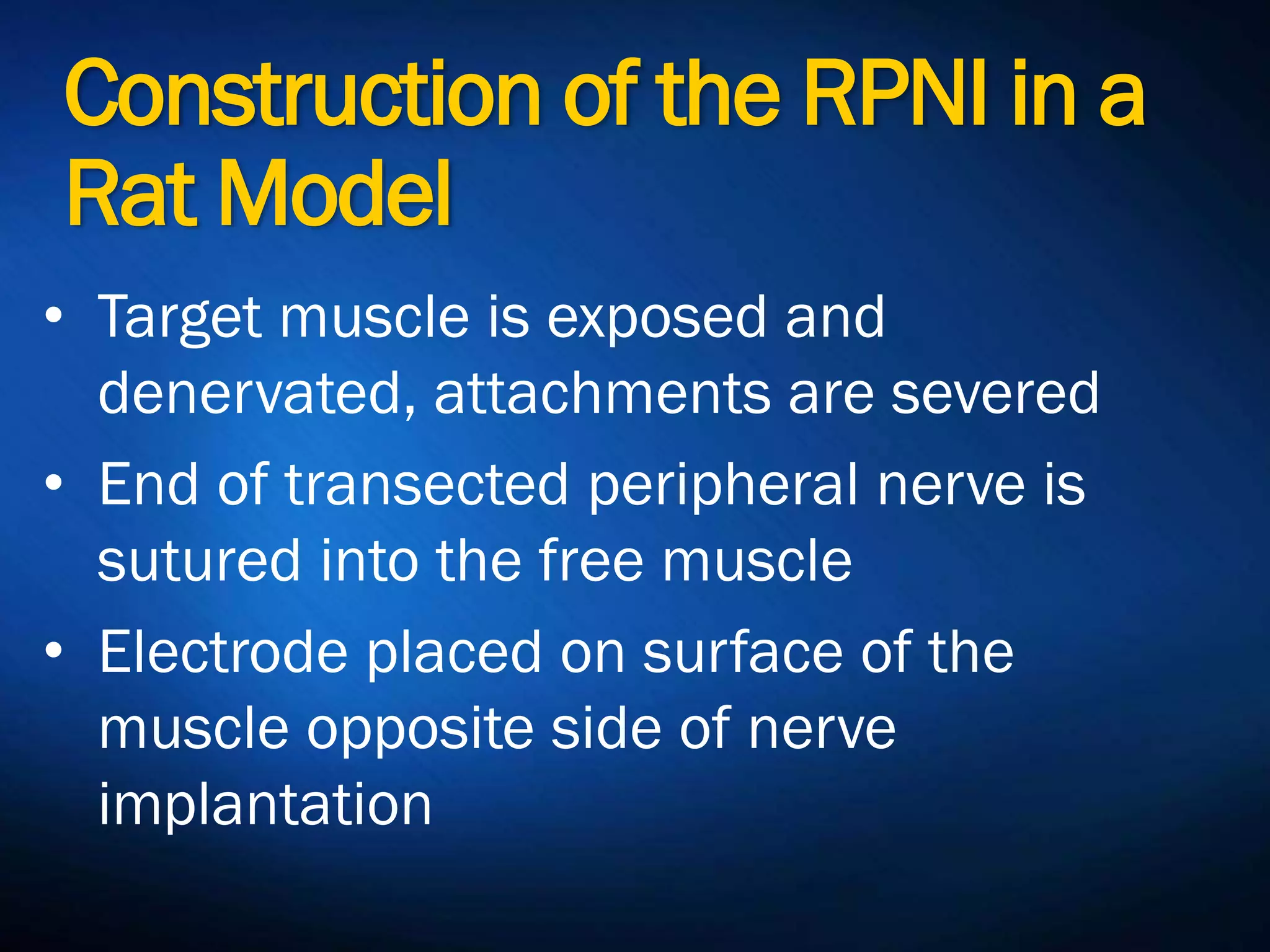 Construction of the RPNI in a Rat Model

• Target muscle is exposed and denervated, attachments are severed
• End of transected peripheral nerve is sutured into the free muscle
• Electrode placed on surface of the muscle opposite side of nerve implantation